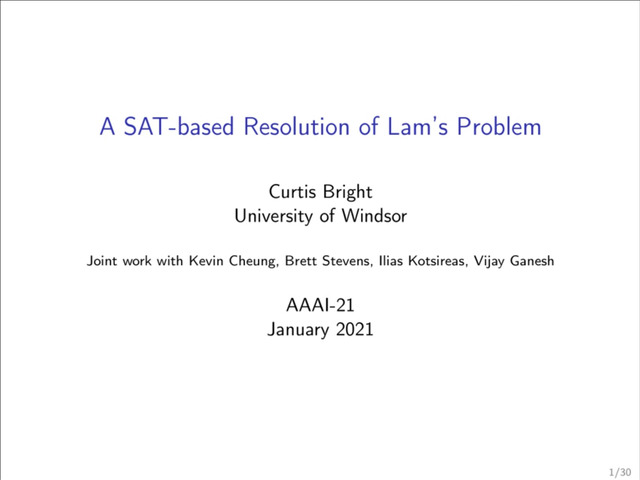 A SAT-based Resolution of Lam's Problem

Curtis Bright
University of Windsor

Joint work with Kevin Cheung, Brett Stevens, Ilias Kotsireas, Vijay Ganesh

AAAI-21
January 2021

1/30